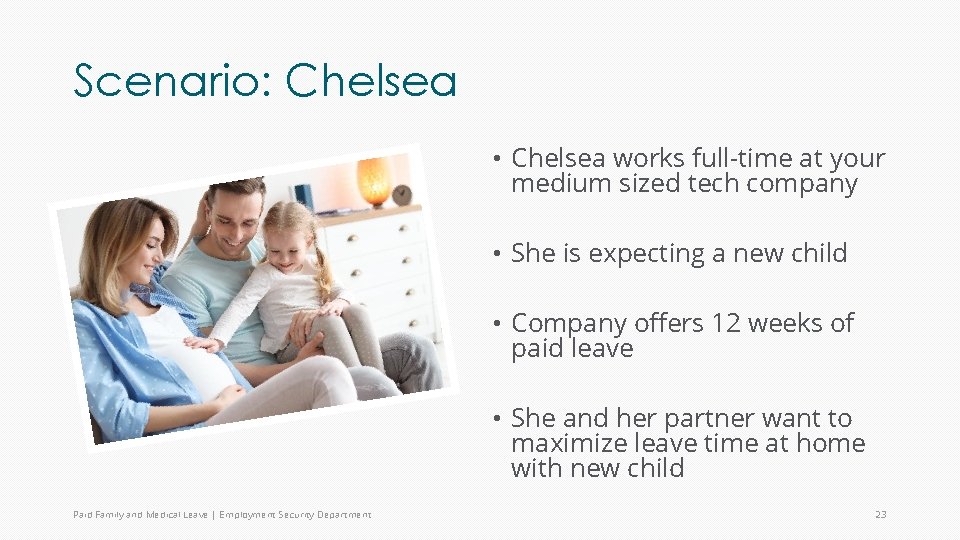 Scenario: Chelsea

• Chelsea works full-time at your medium sized tech company

• She is expecting a new child

• Company offers 12 weeks of paid leave

• She and her partner want to maximize leave time at home with new child

Paid Family and Medical Leave | Employment Security Department

23